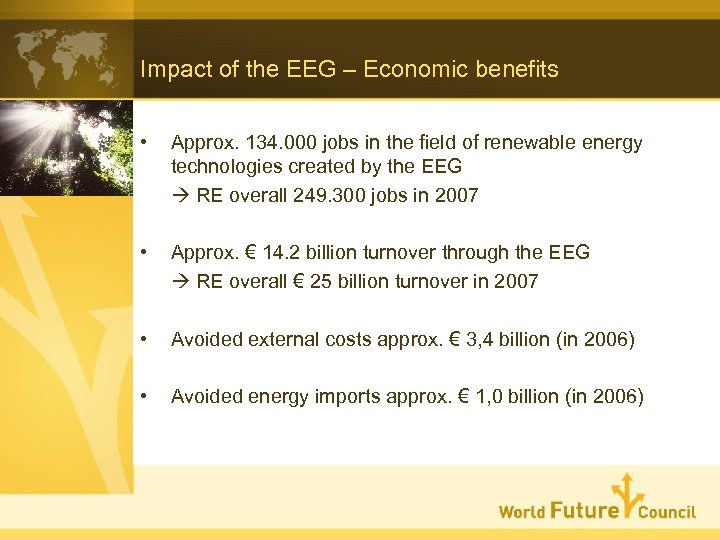 Impact of the EEG – Economic benefits

• Approx. 134.000 jobs in the field of renewable energy technologies created by the EEG
→ RE overall 249.300 jobs in 2007

• Approx. € 14.2 billion turnover through the EEG
→ RE overall € 25 billion turnover in 2007

• Avoided external costs approx. € 3,4 billion (in 2006)

• Avoided energy imports approx. € 1,0 billion (in 2006)

World Future Council